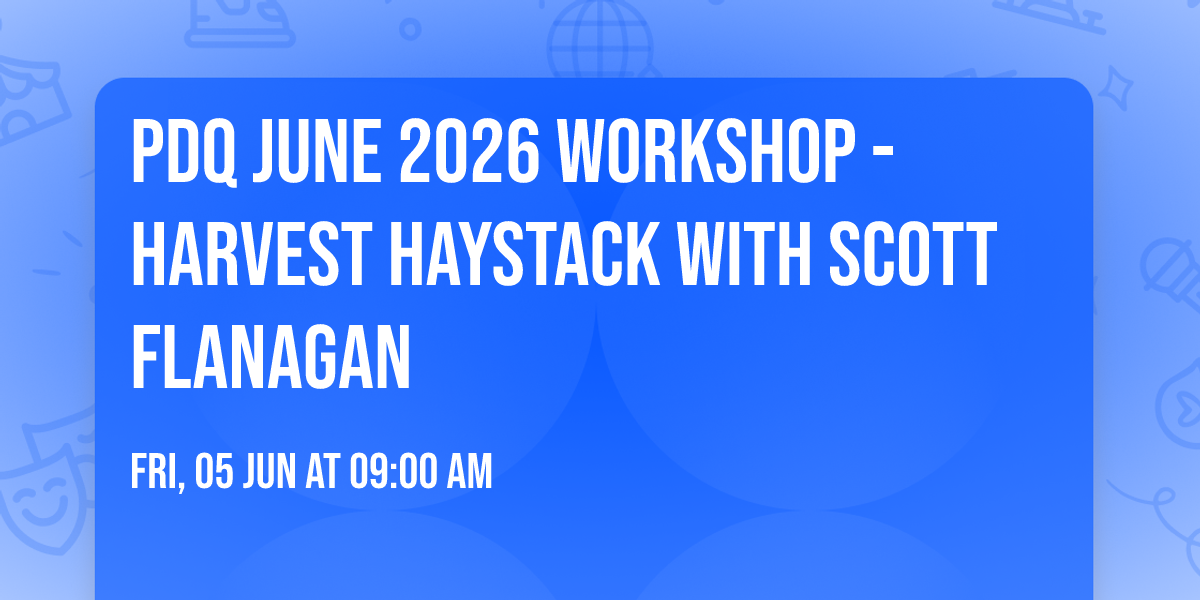 PDQ JUNE 2026 WORKSHOP - HARVEST HAYSTACK WITH SCOTT FLANAGAN

FRI, 05 JUN AT 09:00 AM